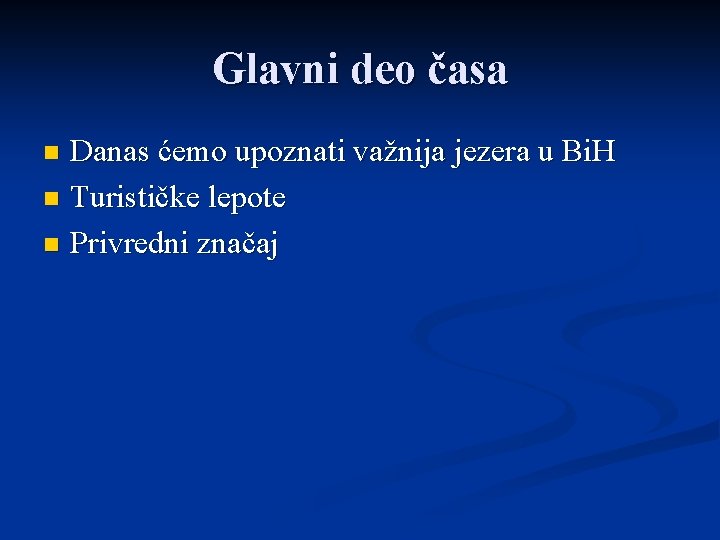 Glavni deo časa

- Danas ćemo upoznati važnija jezera u BiH
- Turističke lepote
- Privredni značaj